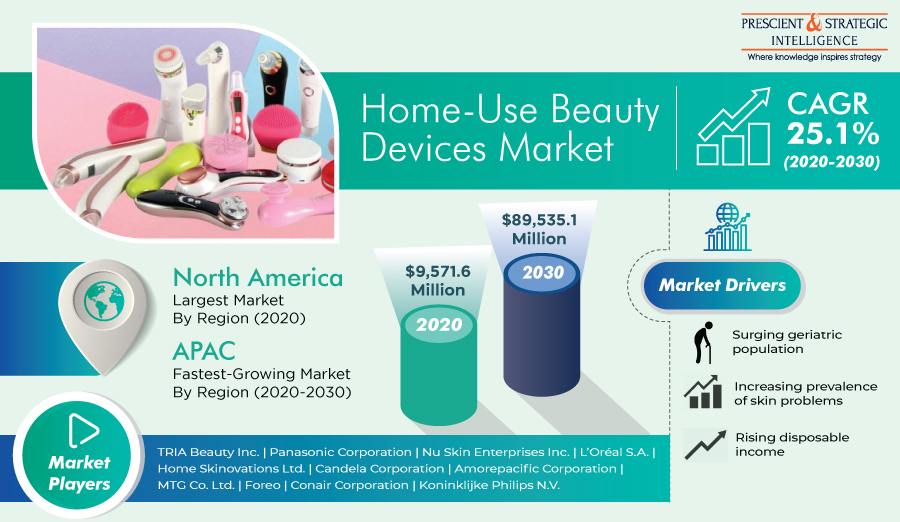 PRESCIENT & STRATEGIC INTELLIGENCE
Where knowledge inspires strategy

Home-Use Beauty Devices Market

CAGR 25.1% (2020-2030)

North America
Largest Market By Region (2020)

APAC
Fastest-Growing Market By Region (2020-2030)

$9,571.6 Million
2020

$89,535.1 Million
2030

Market Drivers

Surging geriatric population

Increasing prevalence of skin problems

Rising disposable income

Market Players

TRIA Beauty Inc. | Panasonic Corporation | Nu Skin Enterprises Inc. | L'Oréal S.A. | Home Skinovations Ltd. | Candela Corporation | Amorepacific Corporation | MTG Co. Ltd. | Foreo | Conair Corporation | Koninklijke Philips N.V.